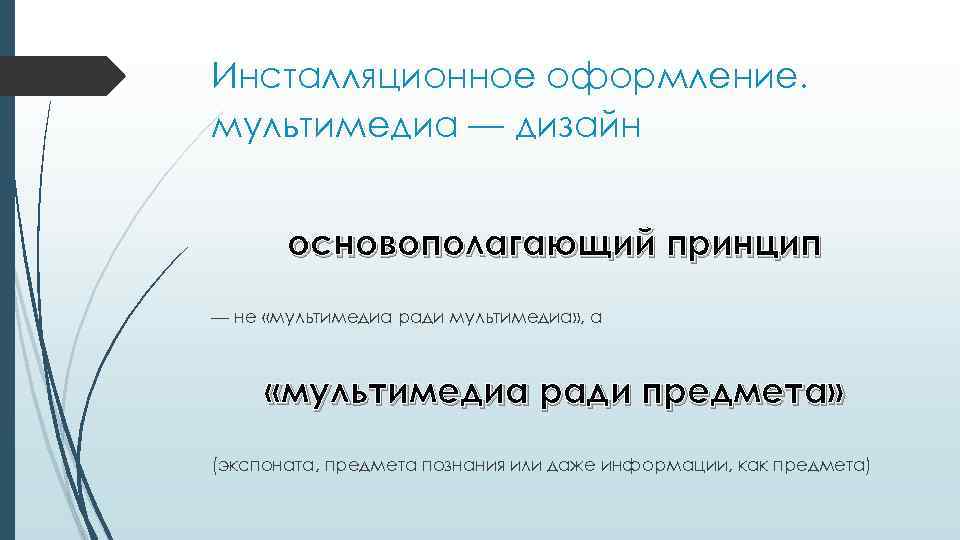 Инсталляционное оформление. мультимедиа — дизайн

основополагающий принцип

— не «мультимедиа ради мультимедиа», а

«мультимедиа ради предмета»

(экспоната, предмета познания или даже информации, как предмета)